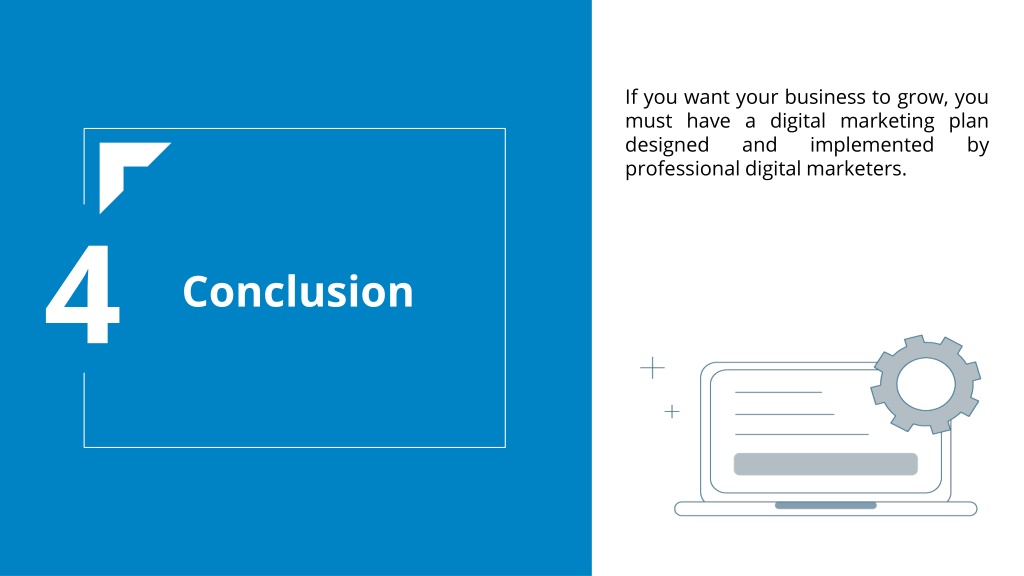 4

Conclusion

If you want your business to grow, you must have a digital marketing plan designed and implemented by professional digital marketers.